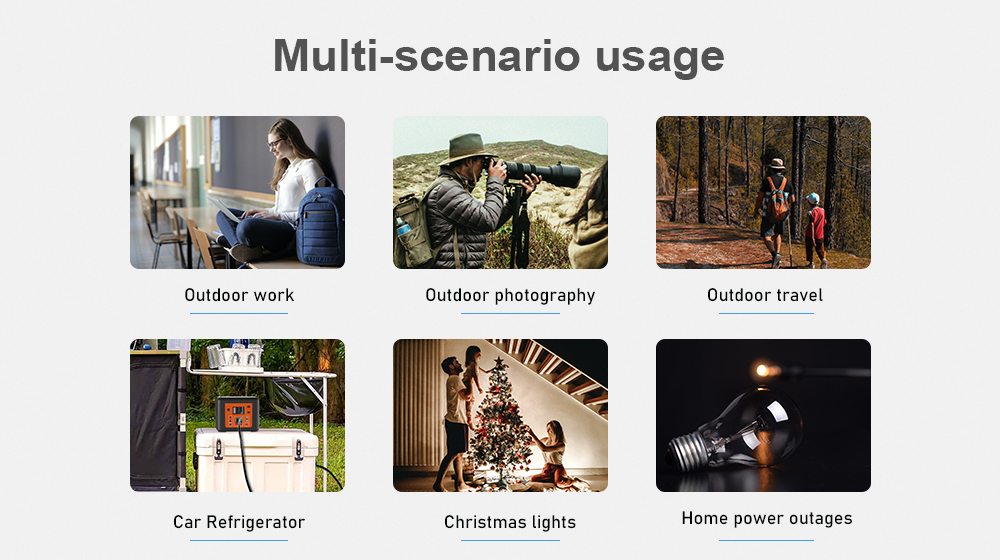 Multi-scenario usage

Outdoor work

Outdoor photography

Outdoor travel

Car Refrigerator

Christmas lights

Home power outages